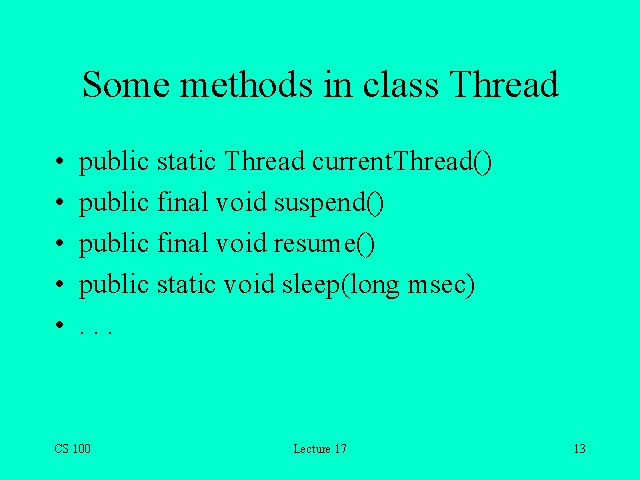 Some methods in class Thread

• public static Thread currentThread()
• public final void suspend()
• public final void resume()
• public static void sleep(long msec)
• . . .

CS 100

Lecture 17

13